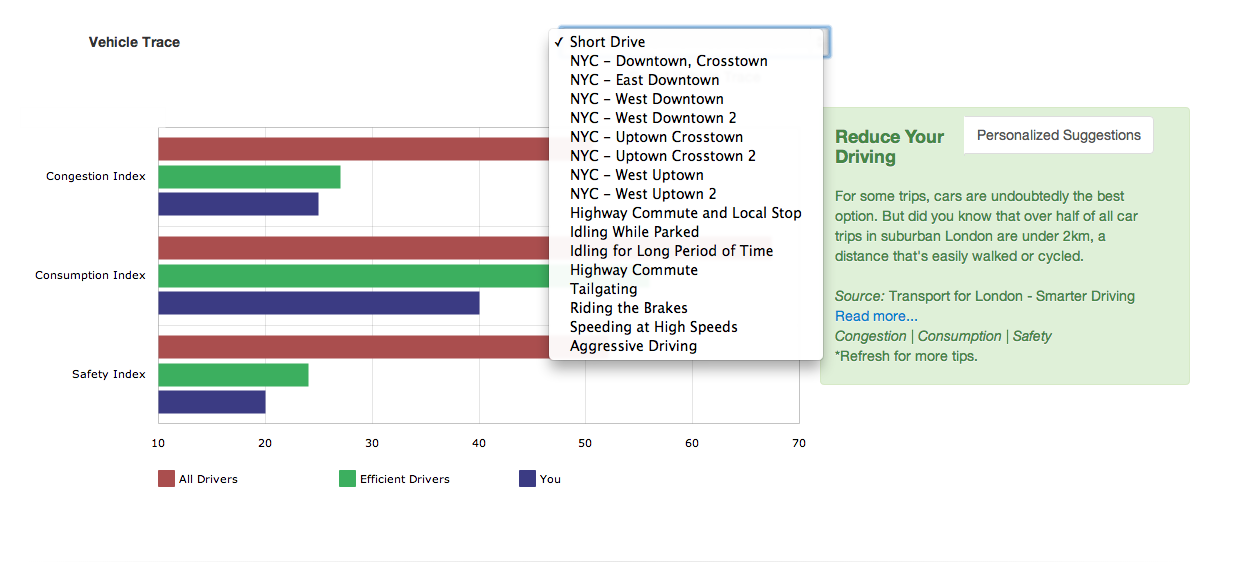 Vehicle Trace

✓ Short Drive
NYC – Downtown, Crosstown
NYC – East Downtown
NYC – West Downtown
NYC – West Downtown 2
NYC – Uptown Crosstown
NYC – Uptown Crosstown 2
NYC – West Uptown
NYC – West Uptown 2
Highway Commute and Local Stop
Idling While Parked
Idling for Long Period of Time
Highway Commute
Tailgating
Riding the Brakes
Speeding at High Speeds
Aggressive Driving

Congestion Index
Consumption Index
Safety Index

10 20 30 40 50 60 70

All Drivers
Efficient Drivers
You

Reduce Your Driving

Personalized Suggestions

For some trips, cars are undoubtedly the best option. But did you know that over half of all car trips in suburban London are under 2km, a distance that's easily walked or cycled.

Source: Transport for London - Smarter Driving
Read more...
Congestion | Consumption | Safety
*Refresh for more tips.